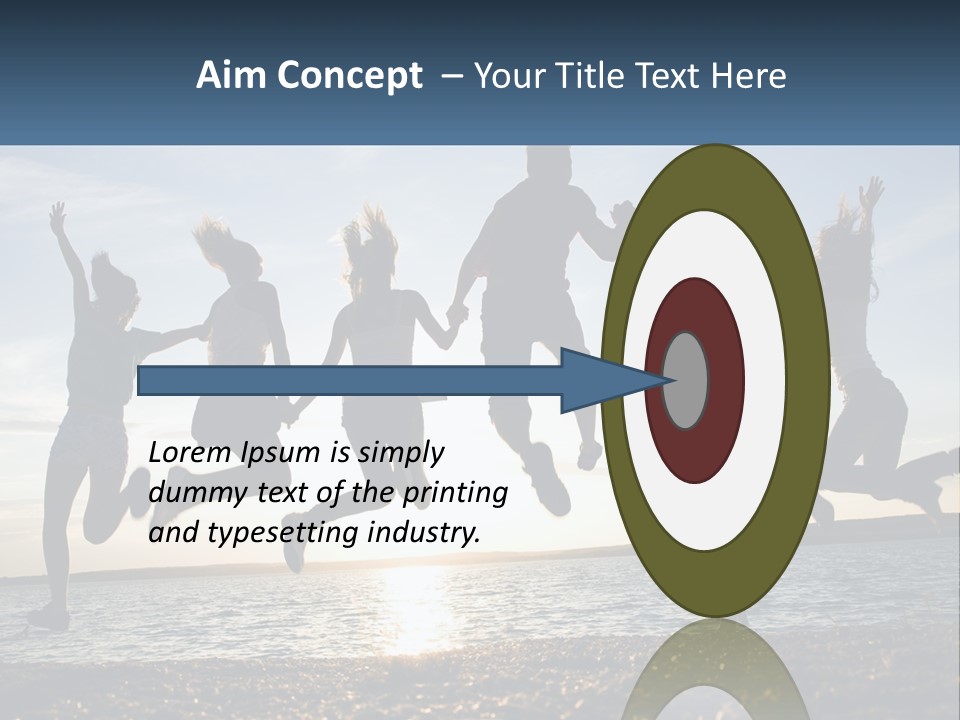 Aim Concept – Your Title Text Here

Lorem Ipsum is simply dummy text of the printing and typesetting industry.